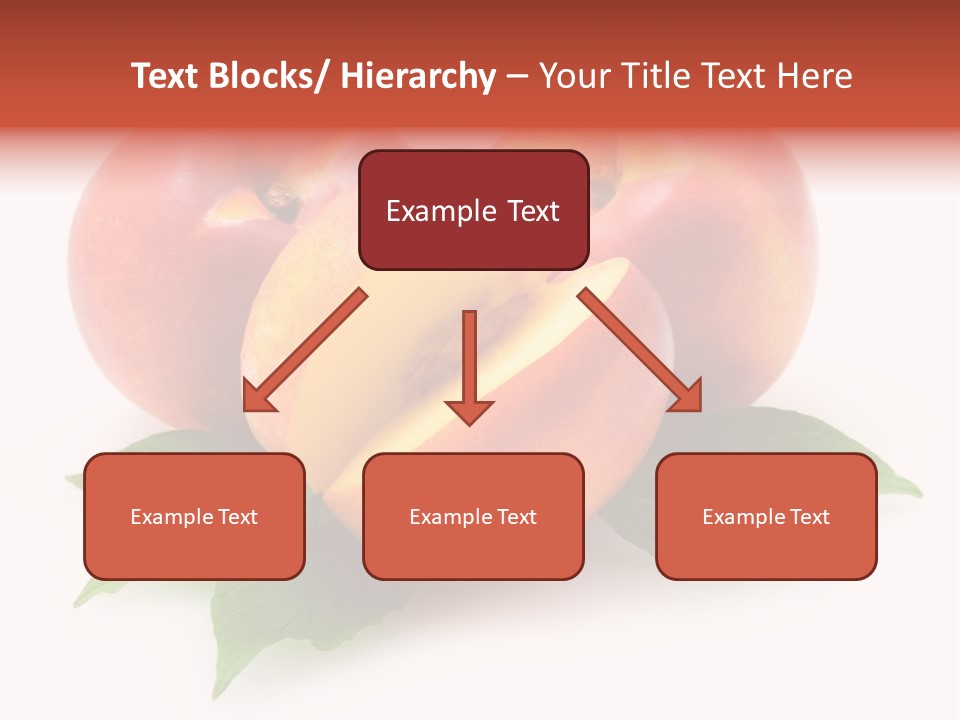 Text Blocks/ Hierarchy – Your Title Text Here

Example Text

Example Text

Example Text

Example Text